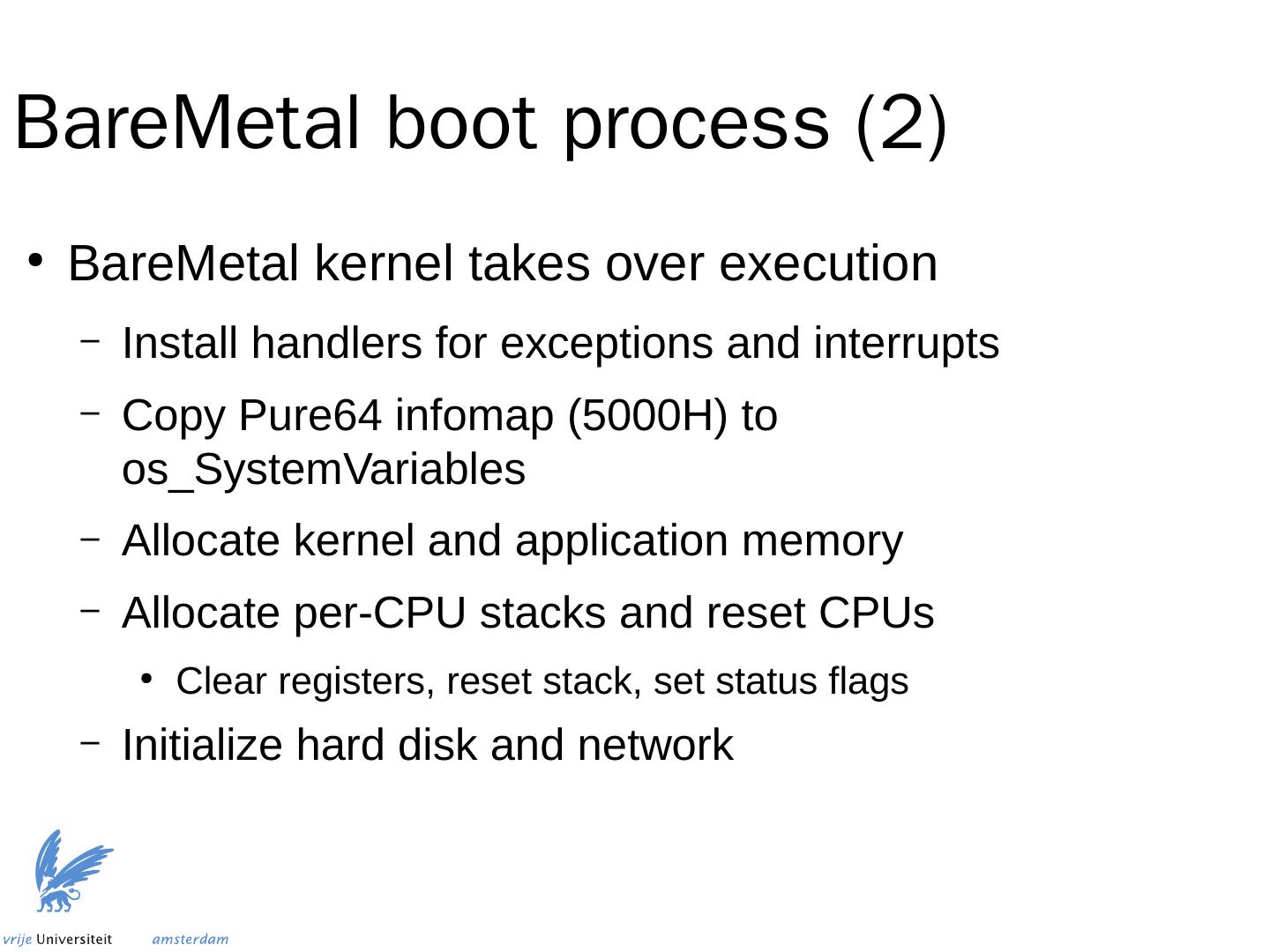 BareMetal boot process (2)

• BareMetal kernel takes over execution

– Install handlers for exceptions and interrupts

– Copy Pure64 infomap (5000H) to os_SystemVariables

– Allocate kernel and application memory

– Allocate per-CPU stacks and reset CPUs

• Clear registers, reset stack, set status flags

– Initialize hard disk and network

vrije Universiteit amsterdam